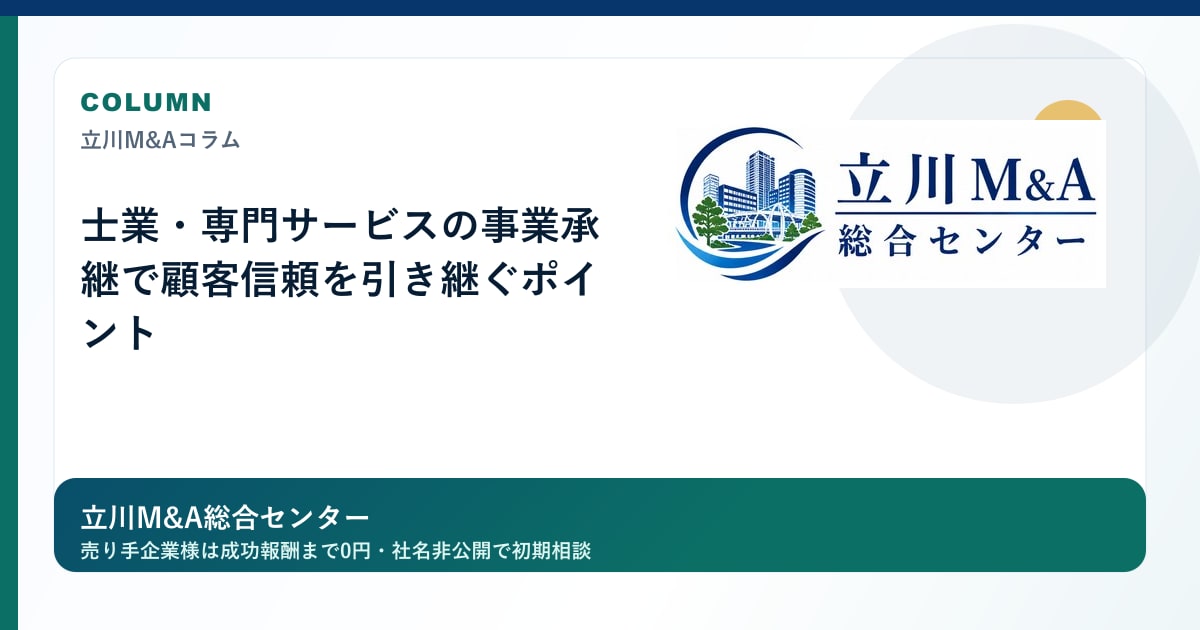 COLUMN
立川M&Aコラム

士業・専門サービスの事業承継で顧客信頼を引き継ぐポイント

立川M&A
総合センター

立川M&A総合センター
売り手企業様は成功報酬まで0円・社名非公開で初期相談